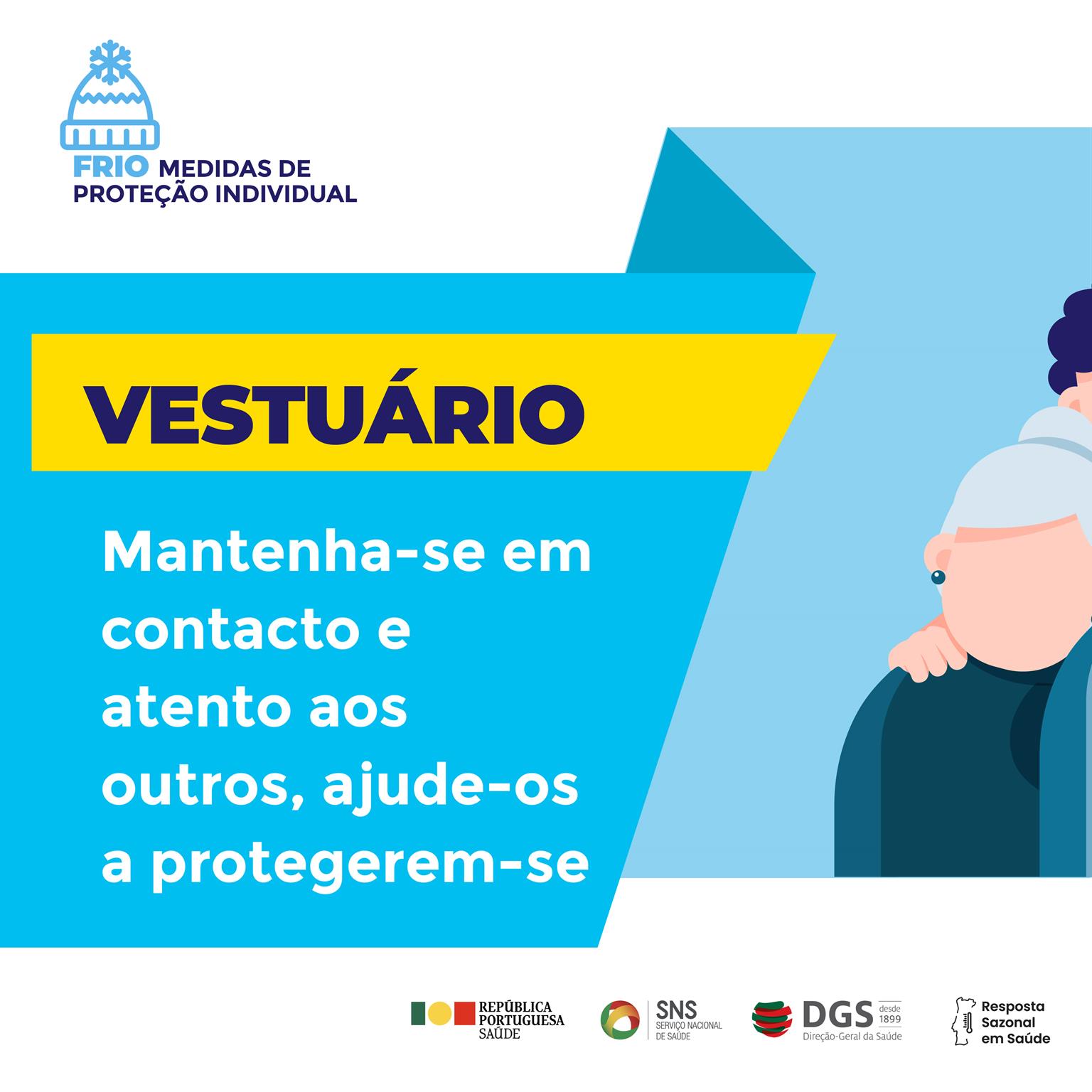 FRIO MEDIDAS DE PROTEÇÃO INDIVIDUAL

VESTUÁRIO

Mantenha-se em contacto e atento aos outros, ajude-os a protegerem-se

REPÚBLICA PORTUGUESA SAÚDE

SNS SERVIÇO NACIONAL DE SAÚDE

DGS desde 1899 Direção-Geral da Saúde

Resposta Sazonal em Saúde